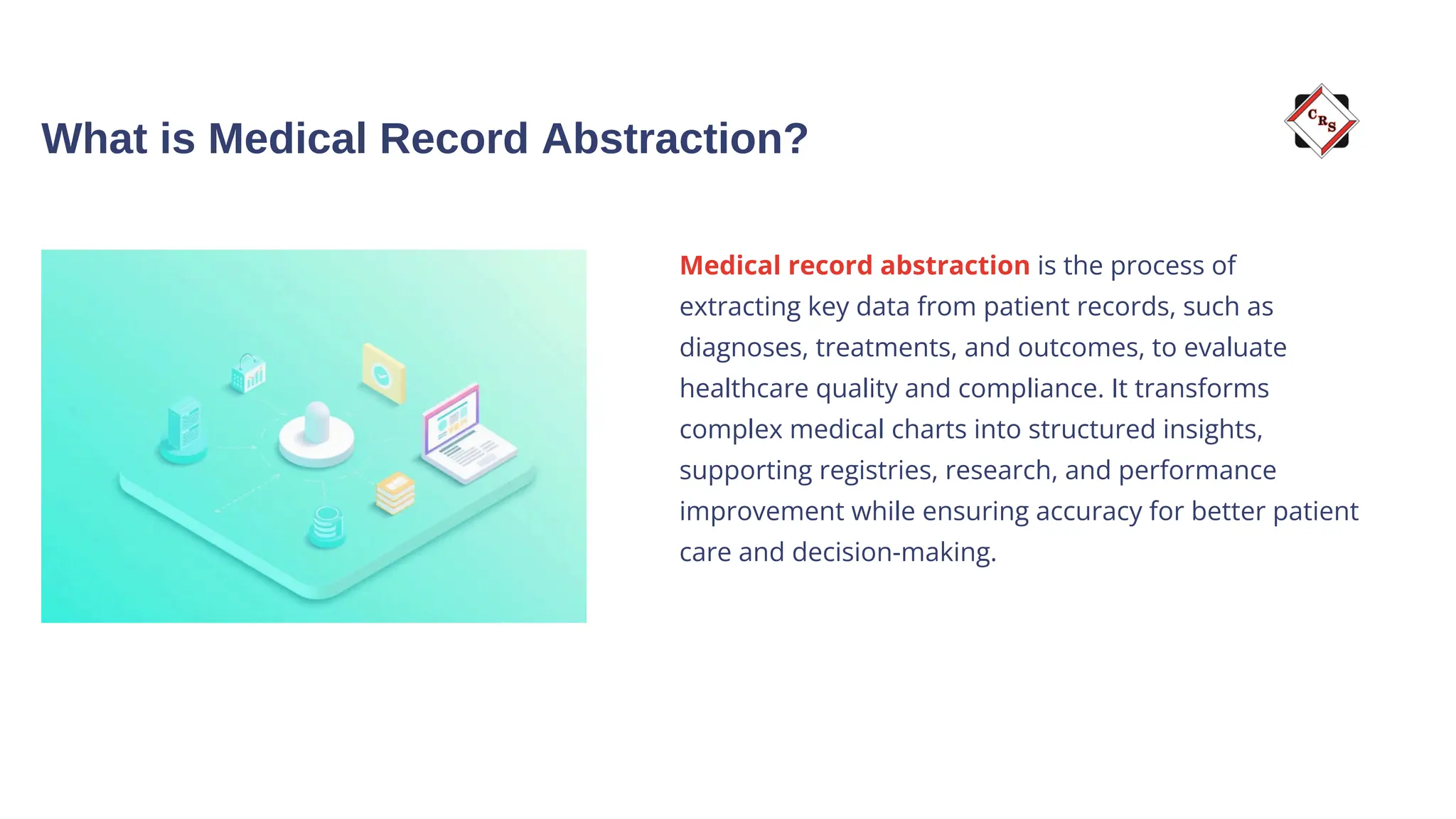 What is Medical Record Abstraction?

CRS

Medical record abstraction is the process of extracting key data from patient records, such as diagnoses, treatments, and outcomes, to evaluate healthcare quality and compliance. It transforms complex medical charts into structured insights, supporting registries, research, and performance improvement while ensuring accuracy for better patient care and decision-making.